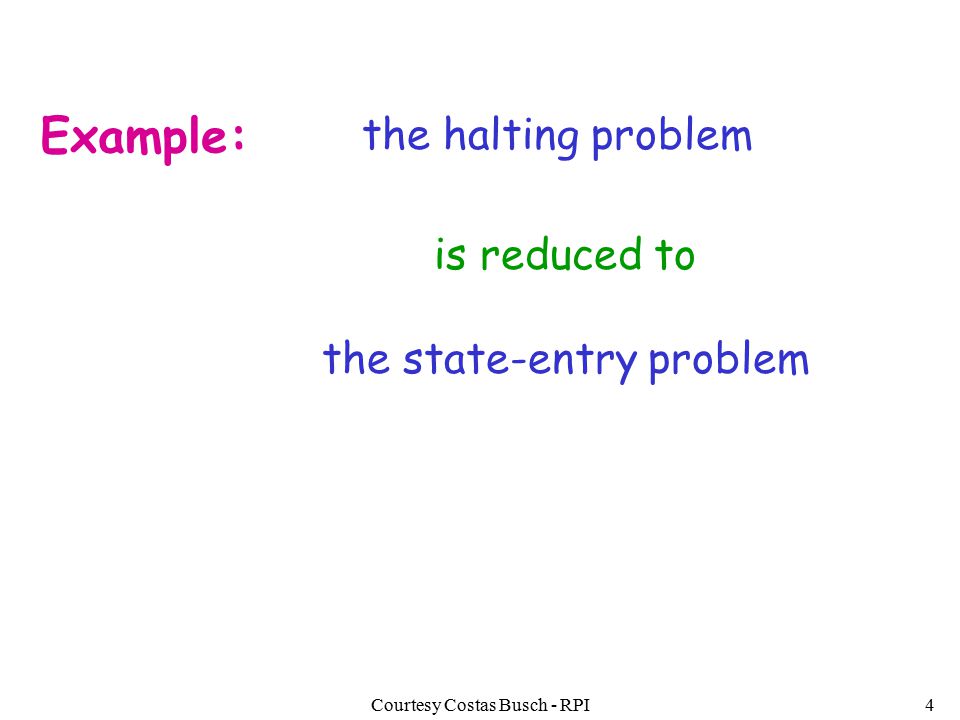 Example: the halting problem

is reduced to

the state-entry problem

Courtesy Costas Busch - RPI

4